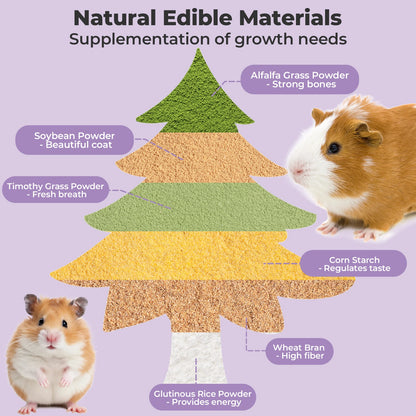 Natural Edible Materials
Supplementation of growth needs

Alfalfa Grass Powder
- Strong bones

Soybean Powder
- Beautiful coat

Timothy Grass Powder
- Fresh breath

Corn Starch
- Regulates taste

Wheat Bran
- High fiber

Glutinous Rice Powder
- Provides energy